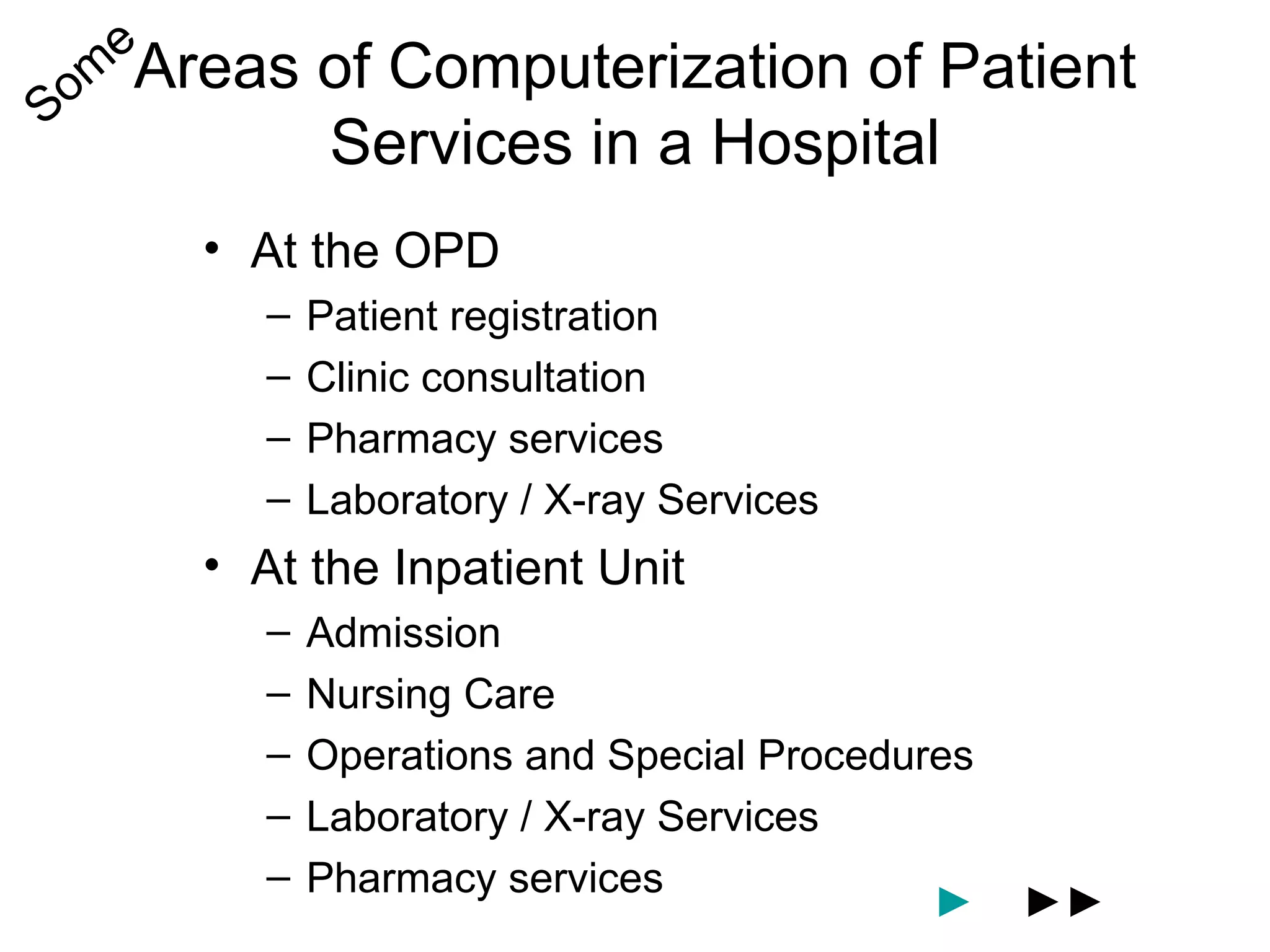 Some Areas of Computerization of Patient Services in a Hospital

• At the OPD
– Patient registration
– Clinic consultation
– Pharmacy services
– Laboratory / X-ray Services
• At the Inpatient Unit
– Admission
– Nursing Care
– Operations and Special Procedures
– Laboratory / X-ray Services
– Pharmacy services